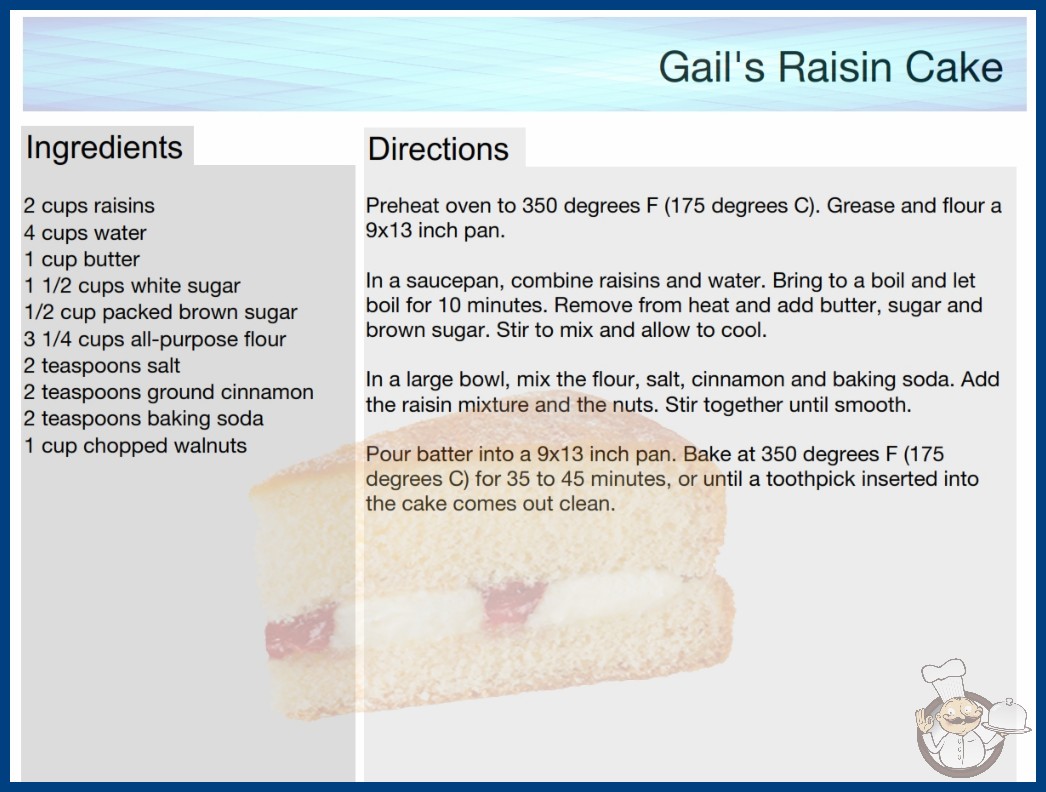 Gail's Raisin Cake

Ingredients

2 cups raisins
4 cups water
1 cup butter
1 1/2 cups white sugar
1/2 cup packed brown sugar
3 1/4 cups all-purpose flour
2 teaspoons salt
2 teaspoons ground cinnamon
2 teaspoons baking soda
1 cup chopped walnuts

Directions

Preheat oven to 350 degrees F (175 degrees C). Grease and flour a 9x13 inch pan.

In a saucepan, combine raisins and water. Bring to a boil and let boil for 10 minutes. Remove from heat and add butter, sugar and brown sugar. Stir to mix and allow to cool.

In a large bowl, mix the flour, salt, cinnamon and baking soda. Add the raisin mixture and the nuts. Stir together until smooth.

Pour batter into a 9x13 inch pan. Bake at 350 degrees F (175 degrees C) for 35 to 45 minutes, or until a toothpick inserted into the cake comes out clean.